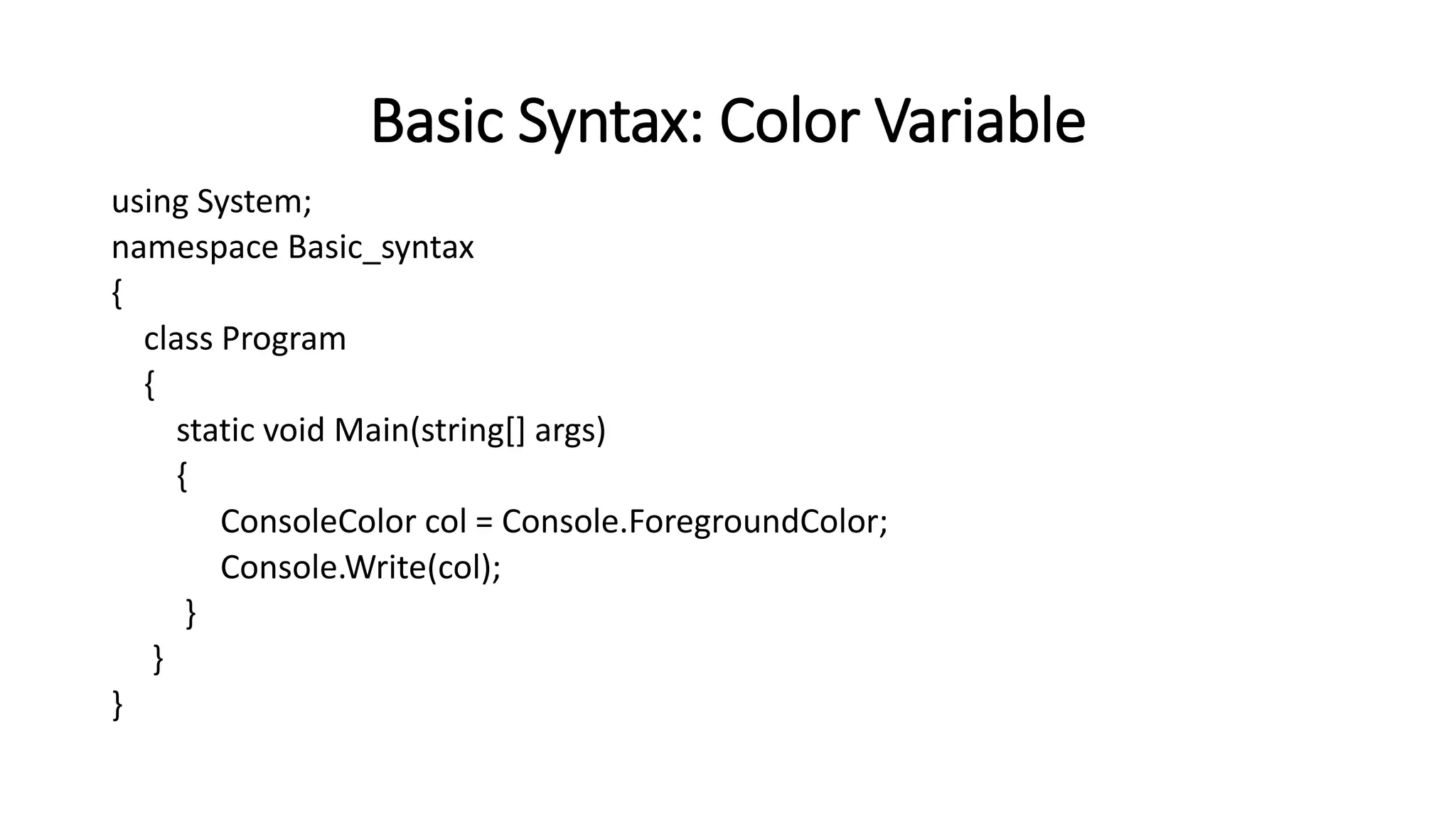 Basic Syntax: Color Variable

using System;
namespace Basic_syntax
{
    class Program
    {
        static void Main(string[] args)
        {
            ConsoleColor col = Console.ForegroundColor;
            Console.Write(col);
        }
    }
}